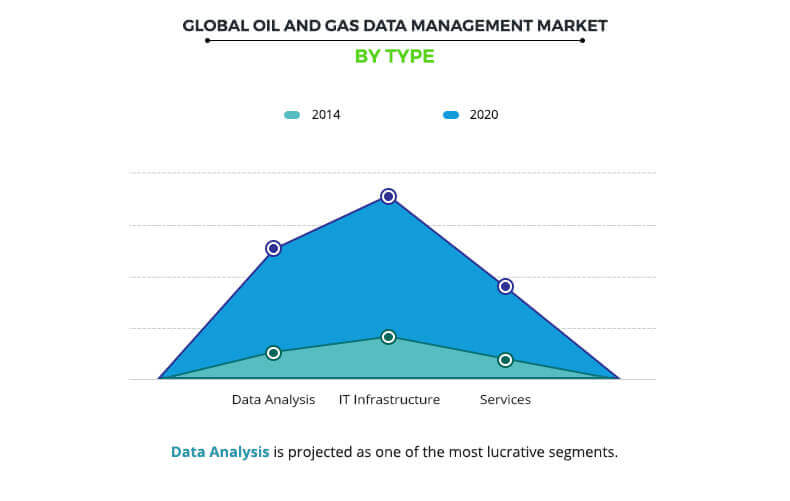 GLOBAL OIL AND GAS DATA MANAGEMENT MARKET

BY TYPE

2014

2020

Data Analysis
IT Infrastructure
Services

Data Analysis is projected as one of the most lucrative segments.